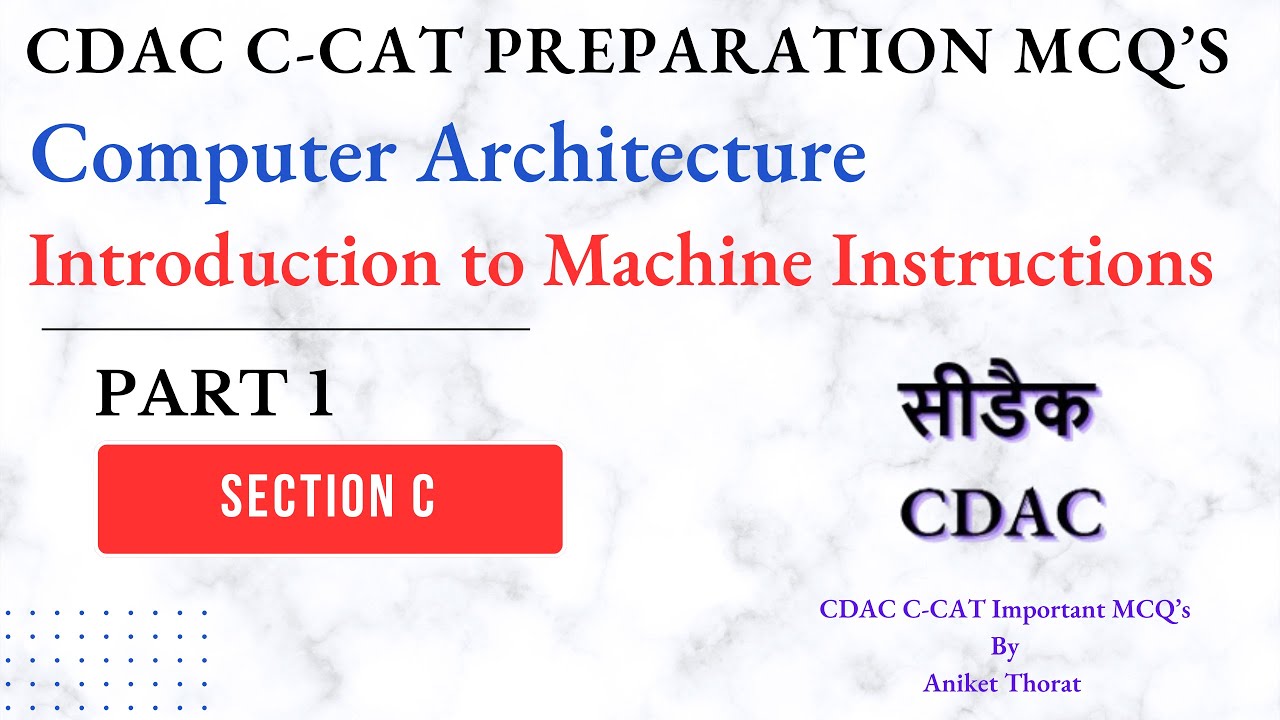 CDAC C-CAT PREPARATION MCQ'S

Computer Architecture

Introduction to Machine Instructions

PART 1

SECTION C

सीडैक

CDAC

CDAC C-CAT Important MCQ's
By
Aniket Thorat